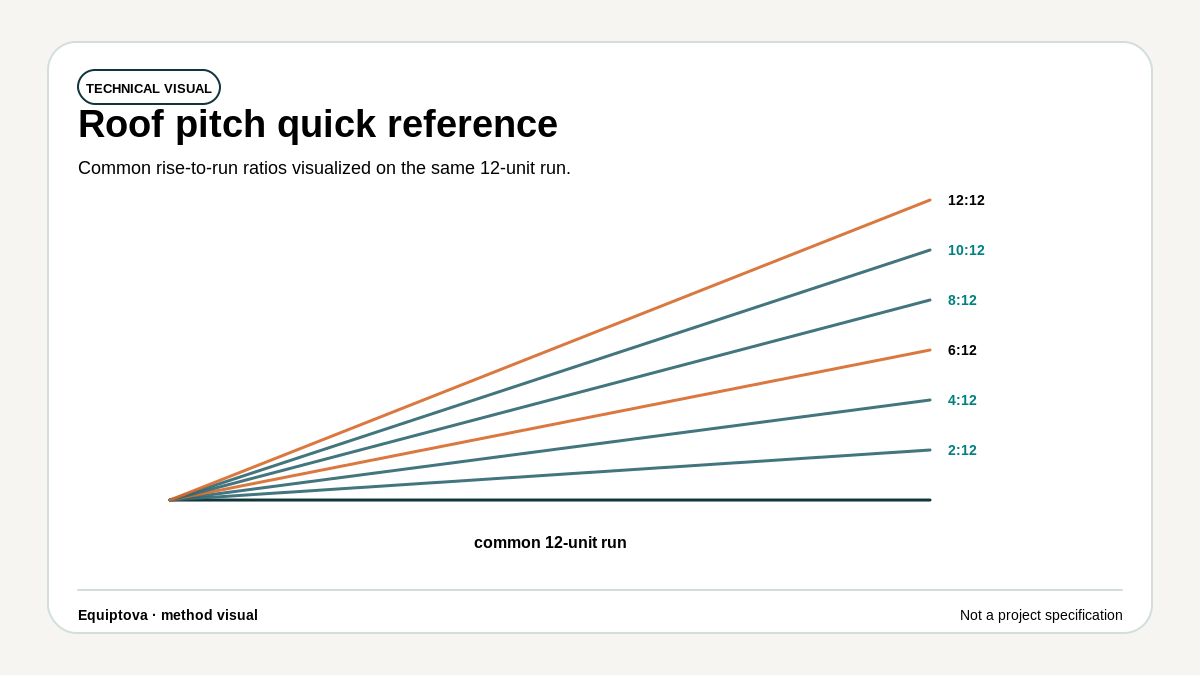 TECHNICAL VISUAL

Roof pitch quick reference

Common rise-to-run ratios visualized on the same 12-unit run.

12:12
10:12
8:12
6:12
4:12
2:12

common 12-unit run

Equiptova · method visual

Not a project specification